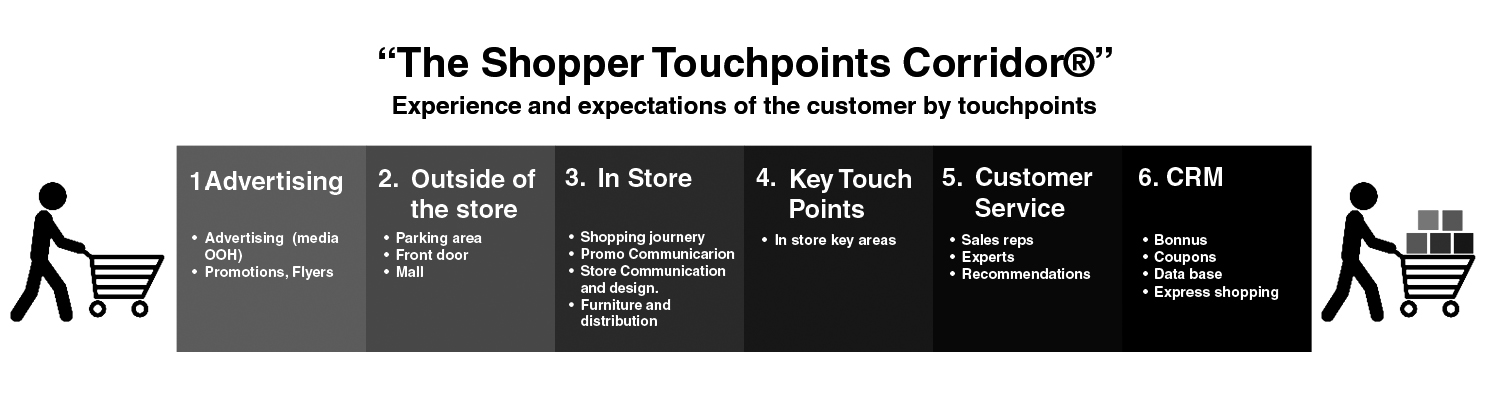 “The Shopper Touchpoints Corridor®”
Experience and expectations of the customer by touchpoints

1 Advertising
• Advertising (media OOH)
• Promotions, Flyers

2. Outside of the store
• Parking area
• Front door
• Mall

3. In Store
• Shopping journery
• Promo Communicarion
• Store Communication and design.
• Furniture and distribution

4. Key Touch Points
• In store key areas

5. Customer Service
• Sales reps
• Experts
• Recommendations

6. CRM
• Bonnus
• Coupons
• Data base
• Express shopping